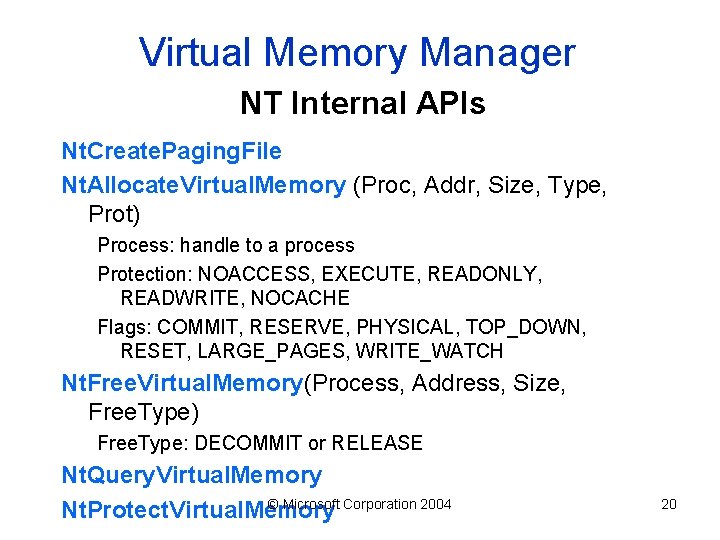 Virtual Memory Manager

NT Internal APIs

NtCreatePagingFile

NtAllocateVirtualMemory (Proc, Addr, Size, Type, Prot)

Process: handle to a process

Protection: NOACCESS, EXECUTE, READONLY, READWRITE, NOCACHE

Flags: COMMIT, RESERVE, PHYSICAL, TOP_DOWN, RESET, LARGE_PAGES, WRITE_WATCH

NtFreeVirtualMemory(Process, Address, Size, FreeType)

FreeType: DECOMMIT or RELEASE

NtQueryVirtualMemory

NtProtectVirtualMemory

© Microsoft Corporation 2004

20